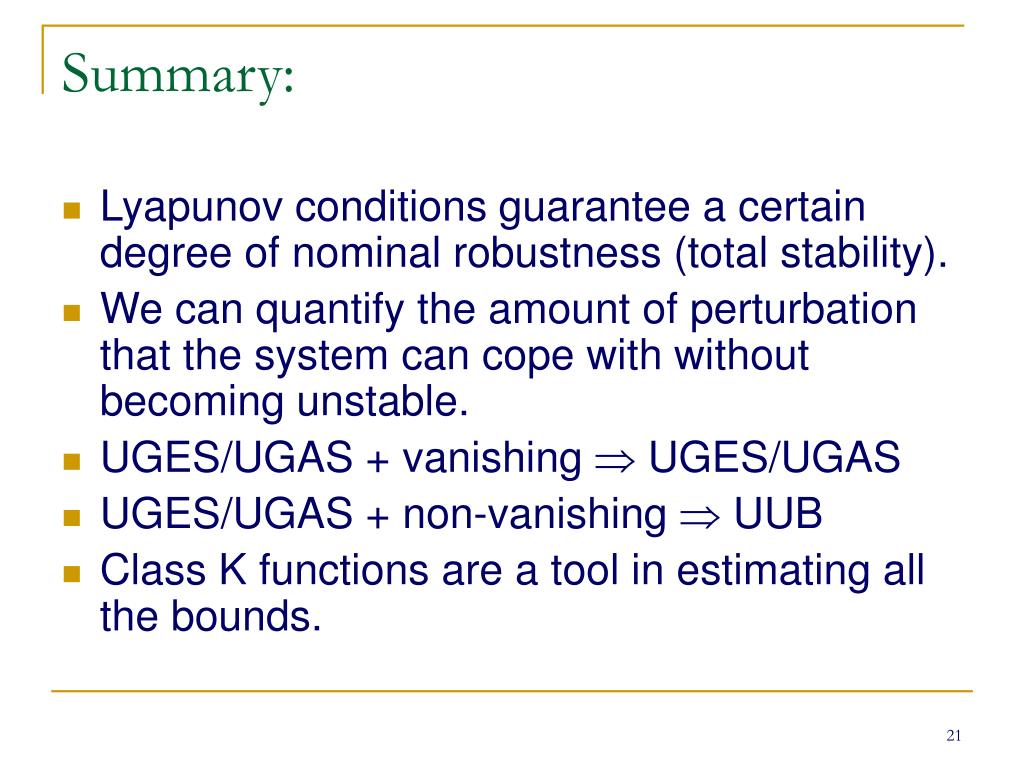 Summary:

- Lyapunov conditions guarantee a certain degree of nominal robustness (total stability).
- We can quantify the amount of perturbation that the system can cope with without becoming unstable.
- UGES/UGAS + vanishing $\Rightarrow$ UGES/UGAS
- UGES/UGAS + non-vanishing $\Rightarrow$ UUB
- Class K functions are a tool in estimating all the bounds.

21